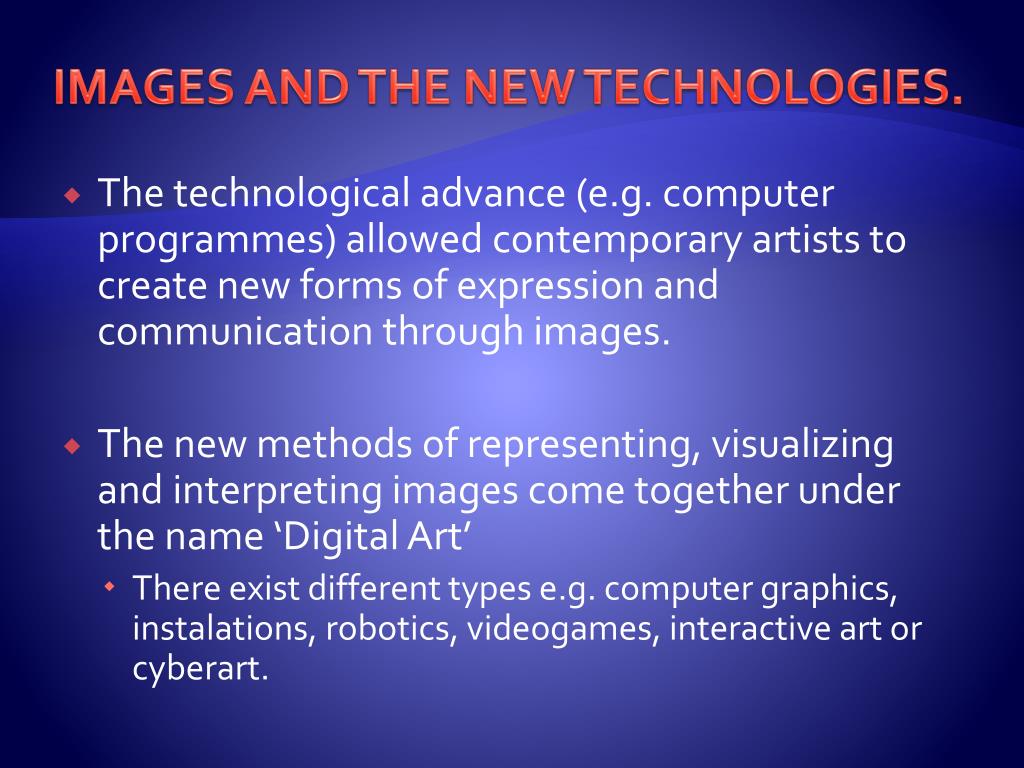 IMAGES AND THE NEW TECHNOLOGIES.

The technological advance (e.g. computer programmes) allowed contemporary artists to create new forms of expression and communication through images.

The new methods of representing, visualizing and interpreting images come together under the name ‘Digital Art’

There exist different types e.g. computer graphics, instalations, robotics, videogames, interactive art or cyberart.